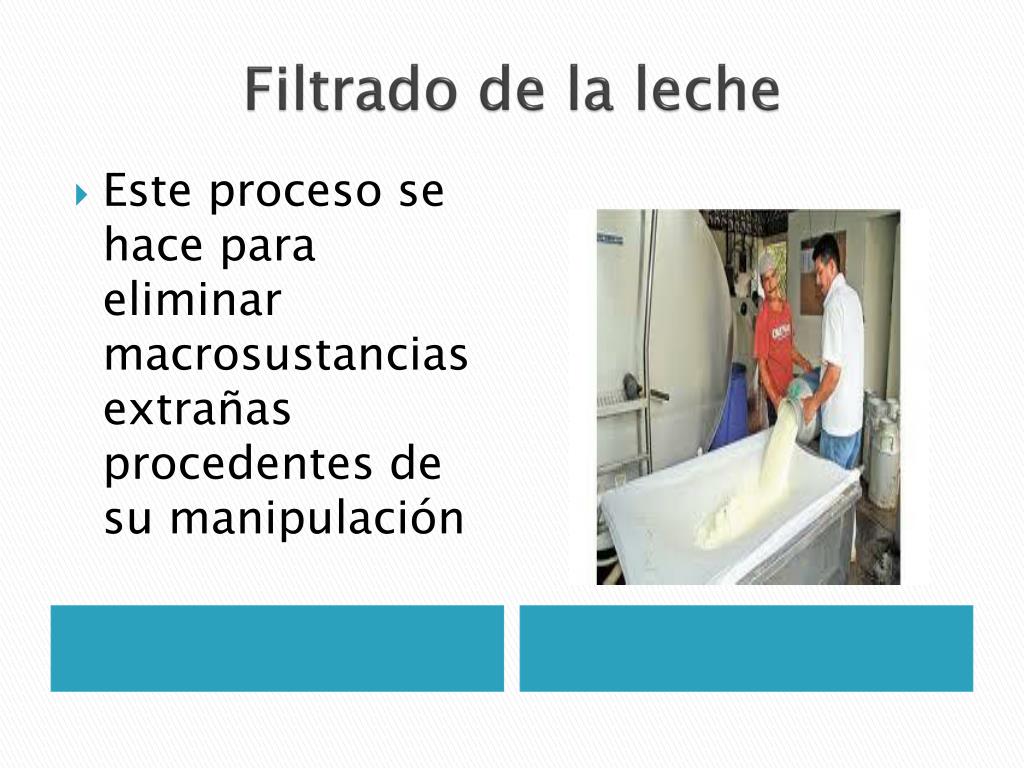 Filtrado de la leche

Este proceso se hace para eliminar macrosustancias extrañas procedentes de su manipulación